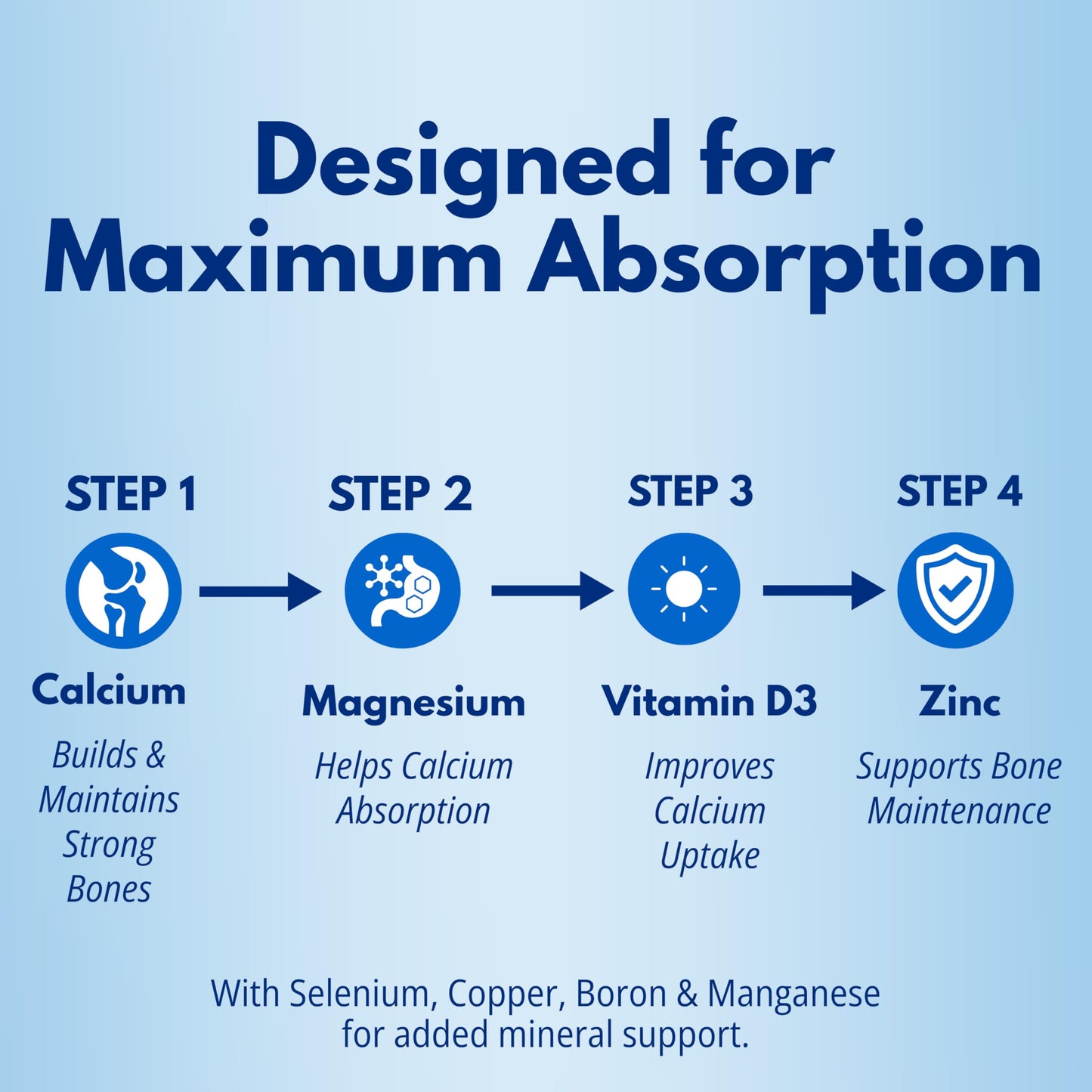 Designed for Maximum Absorption

STEP 1

Calcium

Builds & Maintains Strong Bones

STEP 2

Magnesium

Helps Calcium Absorption

STEP 3

Vitamin D3

Improves Calcium Uptake

STEP 4

Zinc

Supports Bone Maintenance

With Selenium, Copper, Boron & Manganese for added mineral support.